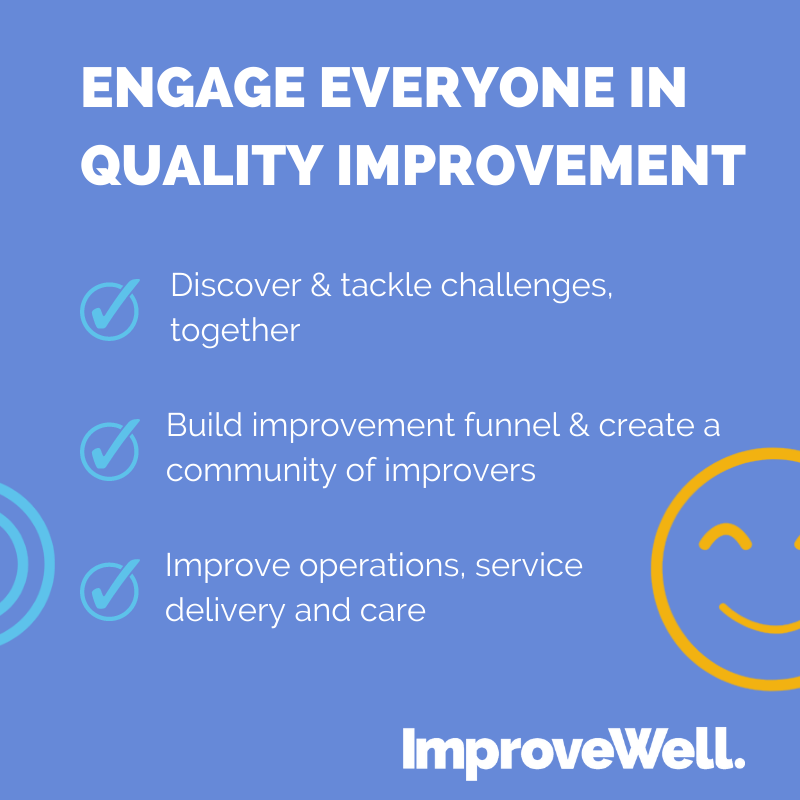 ENGAGE EVERYONE IN QUALITY IMPROVEMENT

Discover & tackle challenges, together

Build improvement funnel & create a community of improvers

Improve operations, service delivery and care

ImproveWell.